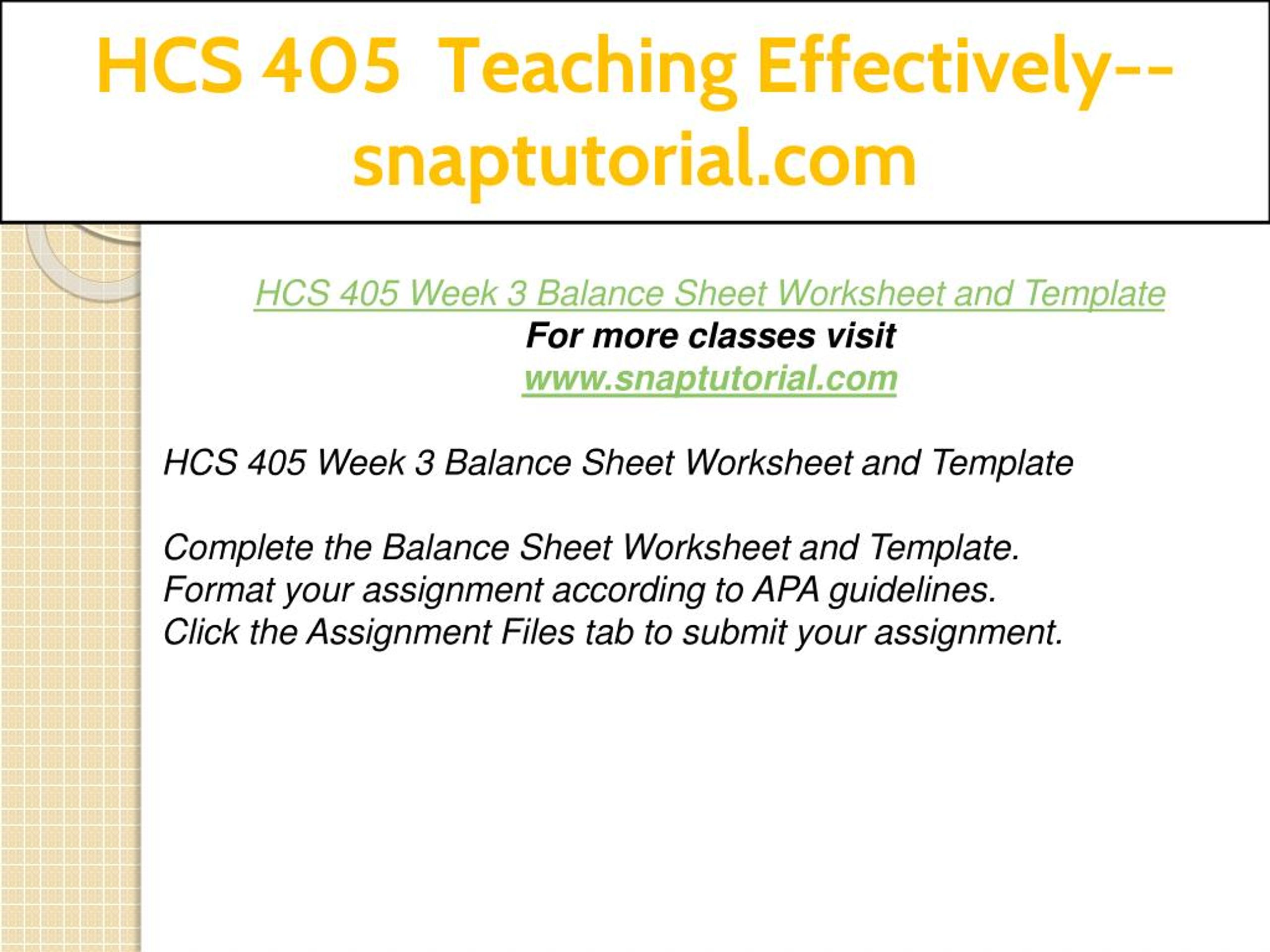 HCS 405 Teaching Effectively--snaptutorial.com

HCS 405 Week 3 Balance Sheet Worksheet and Template
For more classes visit
www.snaptutorial.com

HCS 405 Week 3 Balance Sheet Worksheet and Template

Complete the Balance Sheet Worksheet and Template.
Format your assignment according to APA guidelines.
Click the Assignment Files tab to submit your assignment.